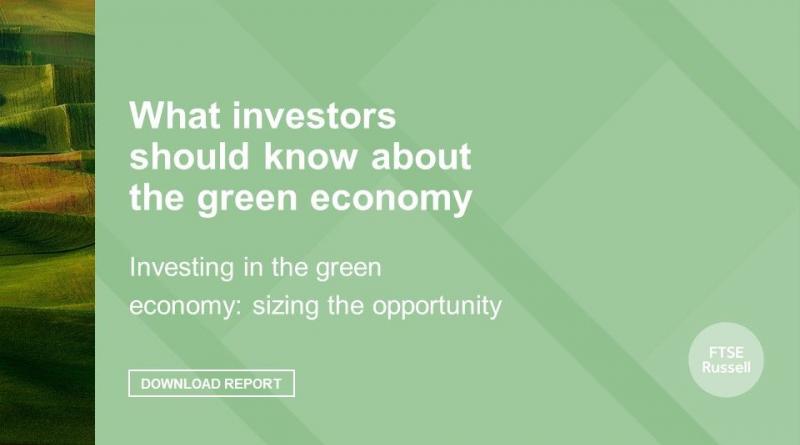 What investors should know about the green economy

Investing in the green economy: sizing the opportunity

DOWNLOAD REPORT

FTSE Russell